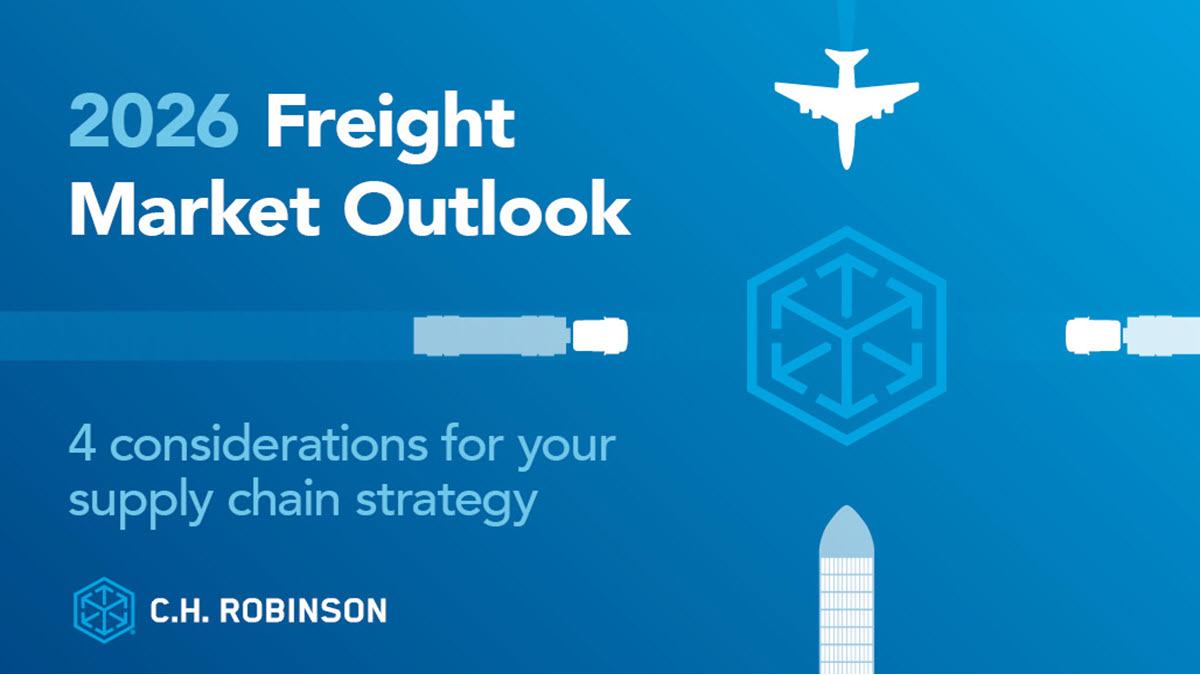 2026 Freight Market Outlook

4 considerations for your supply chain strategy

C.H. ROBINSON